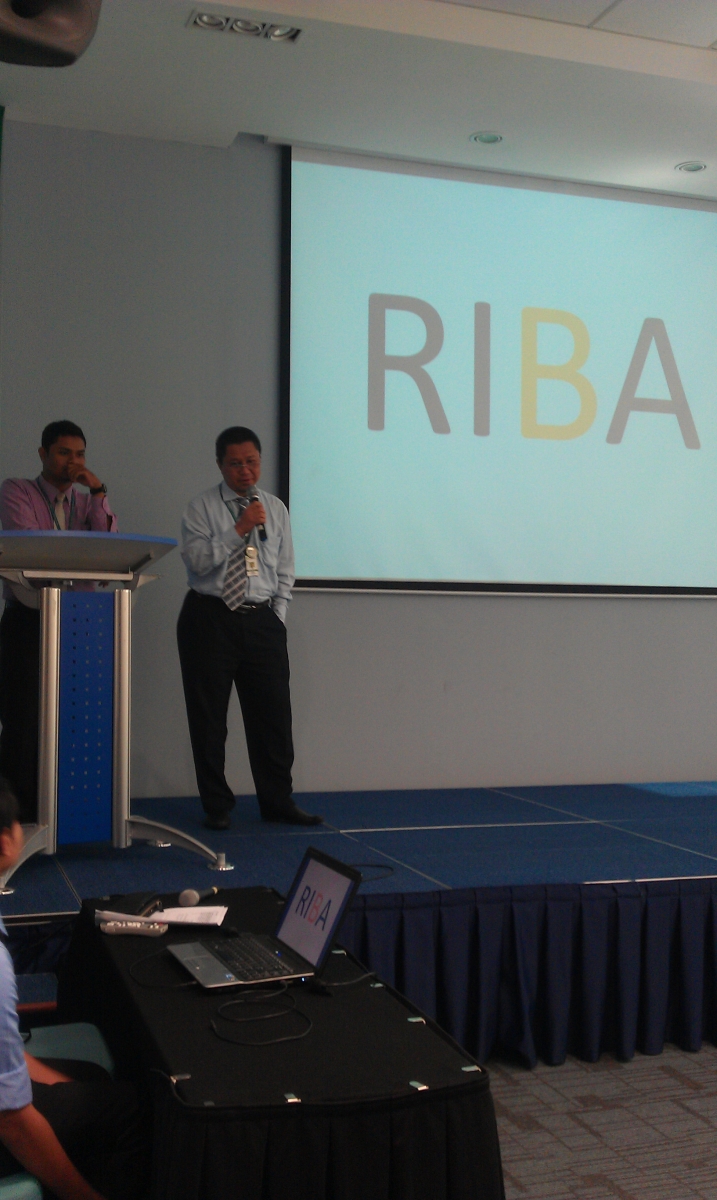 RIBA

RIBA